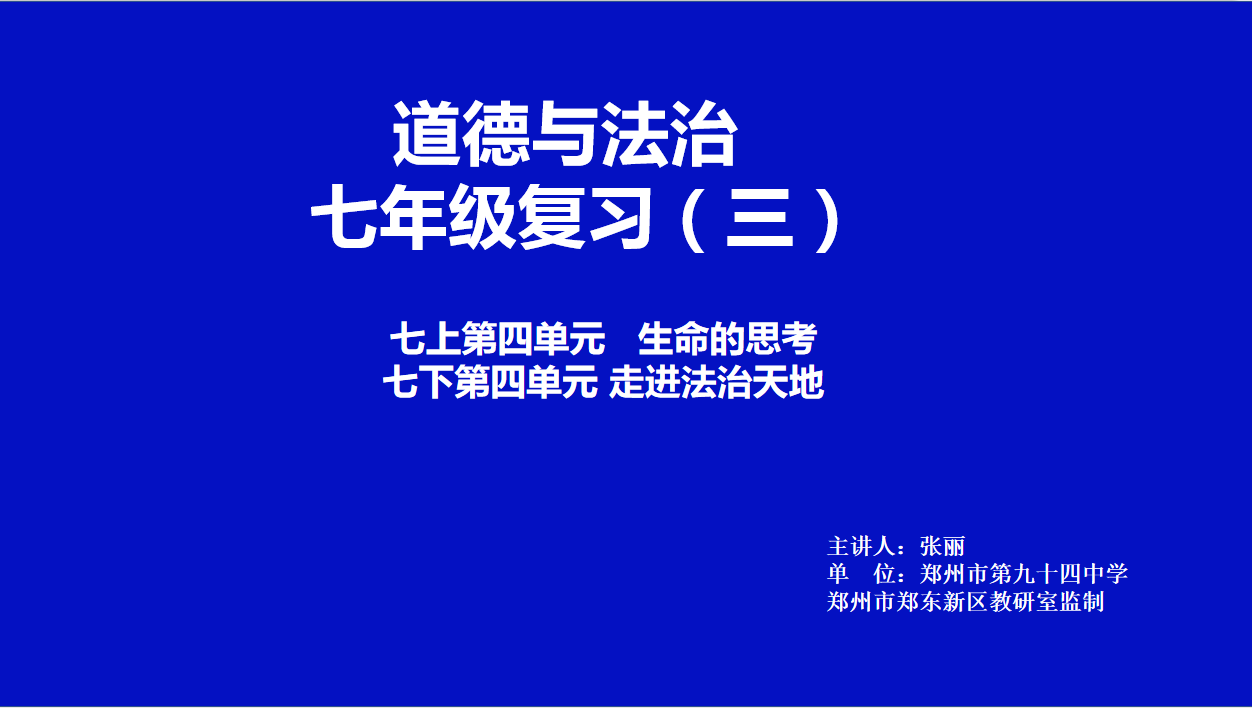 道德与法治
七年级复习（三）

七上第四单元　生命的思考
七下第四单元 走进法治天地

主讲人：张丽
单　位：郑州市第九十四中学
郑州市郑东新区教研室监制